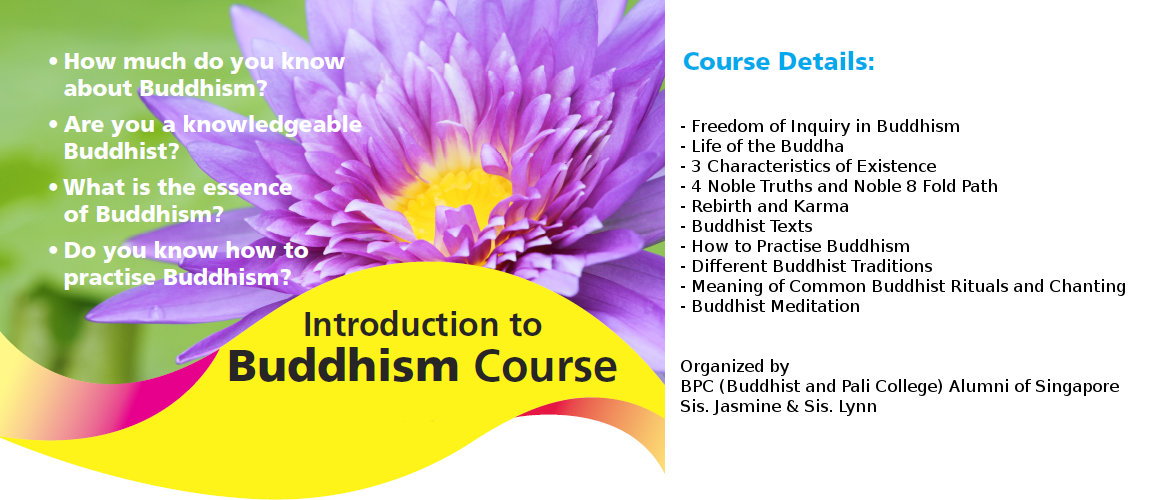 • How much do you know about Buddhism?
• Are you a knowledgeable Buddhist?
• What is the essence of Buddhism?
• Do you know how to practise Buddhism?

Introduction to
Buddhism Course

Course Details:

- Freedom of Inquiry in Buddhism
- Life of the Buddha
- 3 Characteristics of Existence
- 4 Noble Truths and Noble 8 Fold Path
- Rebirth and Karma
- Buddhist Texts
- How to Practise Buddhism
- Different Buddhist Traditions
- Meaning of Common Buddhist Rituals and Chanting
- Buddhist Meditation

Organized by
BPC (Buddhist and Pali College) Alumni of Singapore
Sis. Jasmine & Sis. Lynn